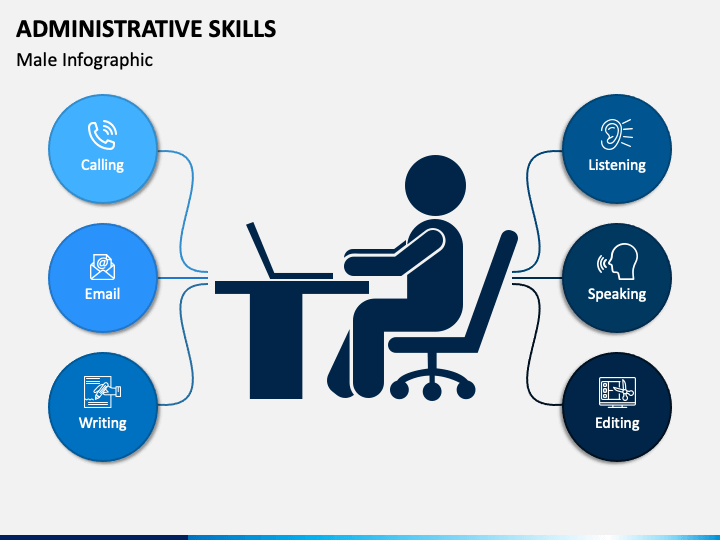 ADMINISTRATIVE SKILLS
Male Infographic

Calling

Email

Writing

Listening

Speaking

Editing